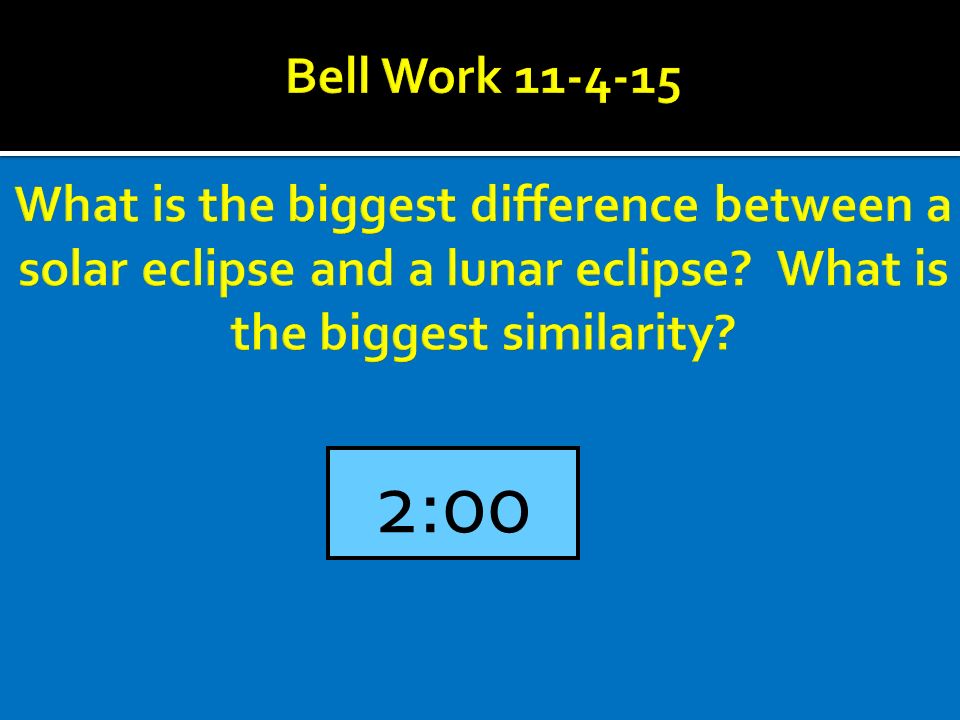 Bell Work 11-4-15

What is the biggest difference between a solar eclipse and a lunar eclipse? What is the biggest similarity?

2:00